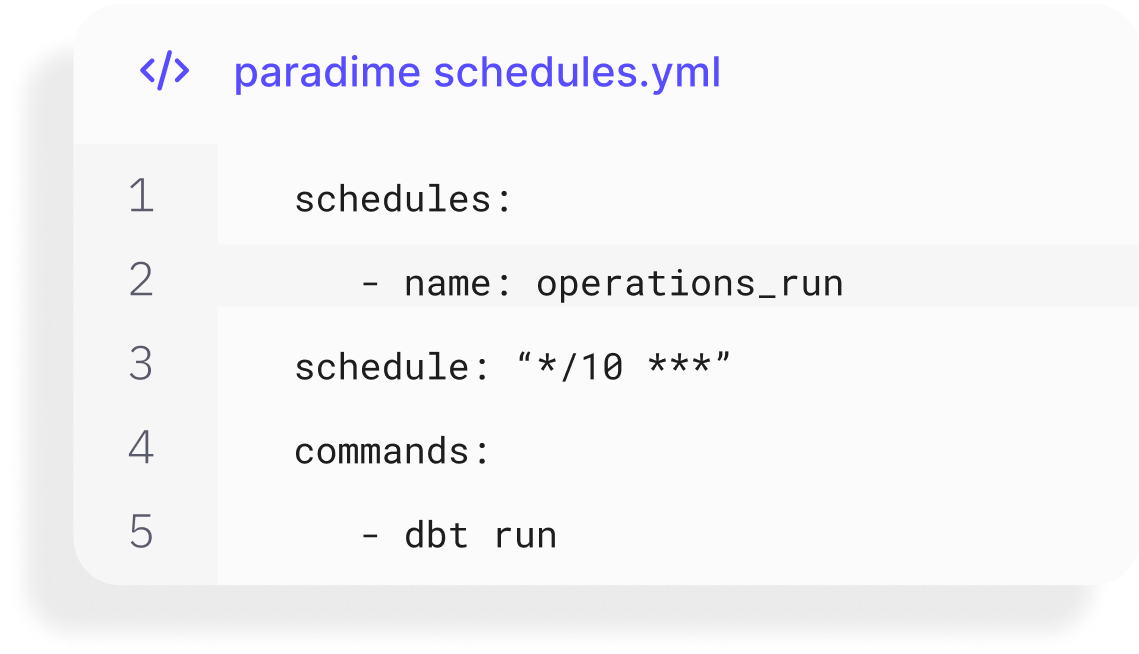 </>  paradime schedules.yml

1 schedules:
2 - name: operations_run
3 schedule: “*/10 ***”
4 commands:
5 - dbt run